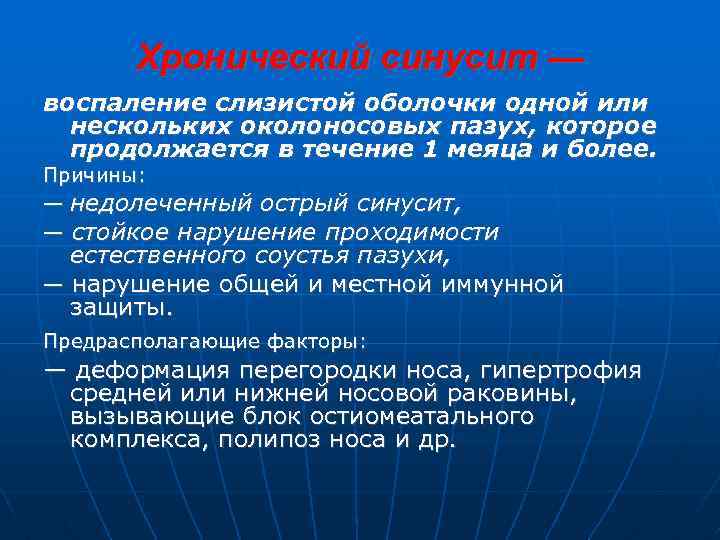 Хронический синусит —

воспаление слизистой оболочки одной или нескольких околоносовых пазух, которое продолжается в течение 1 меяца и более.

Причины:

— недолеченный острый синусит,

— стойкое нарушение проходимости естественного соустья пазухи,

— нарушение общей и местной иммунной защиты.

Предрасполагающие факторы:

— деформация перегородки носа, гипертрофия средней или нижней носовой раковины, вызывающие блок остиомеатального комплекса, полипоз носа и др.